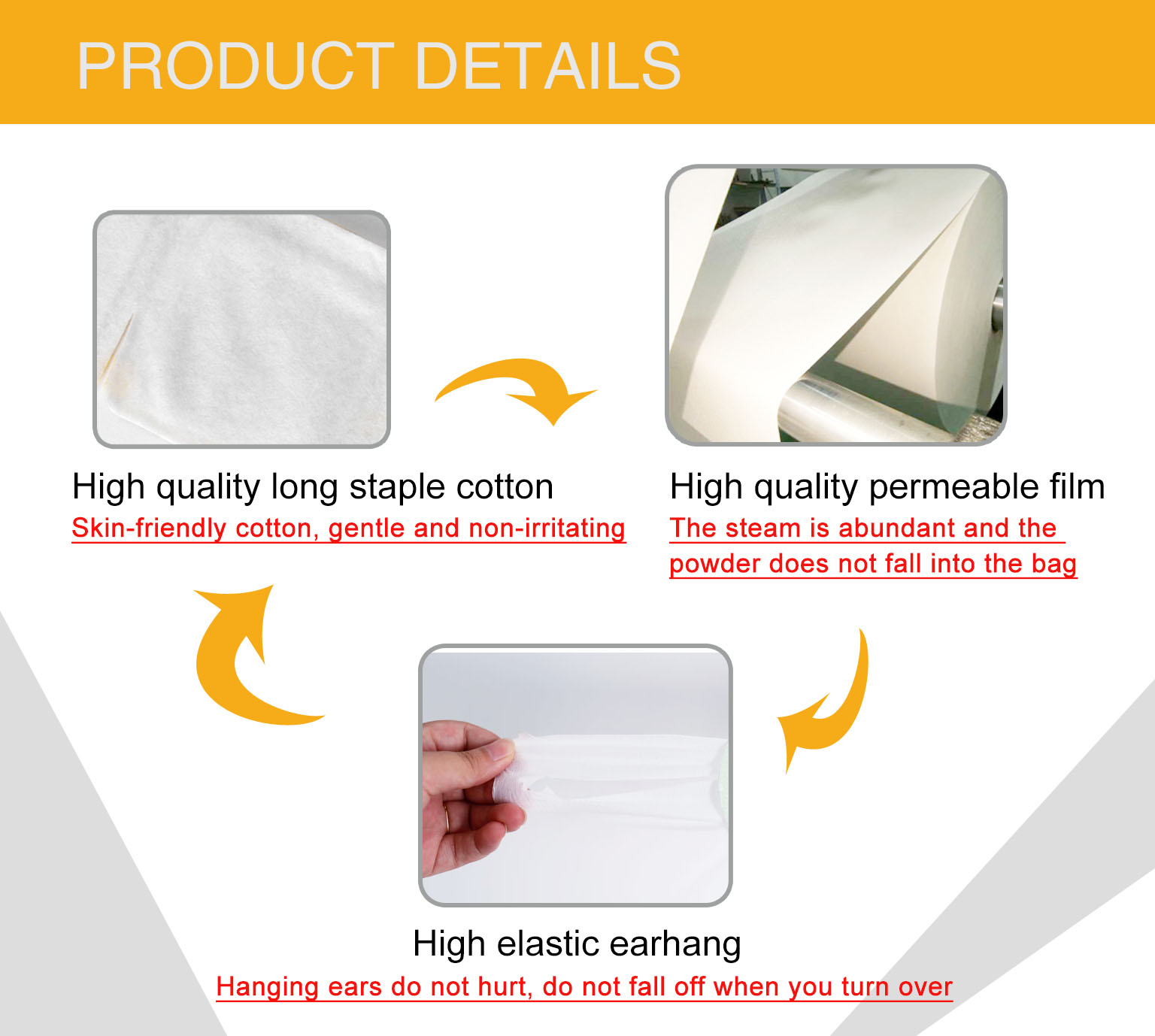 PRODUCT DETAILS

High quality long staple cotton
Skin-friendly cotton, gentle and non-irritating

High quality permeable film
The steam is abundant and the powder does not fall into the bag

High elastic earhang
Hanging ears do not hurt, do not fall off when you turn over